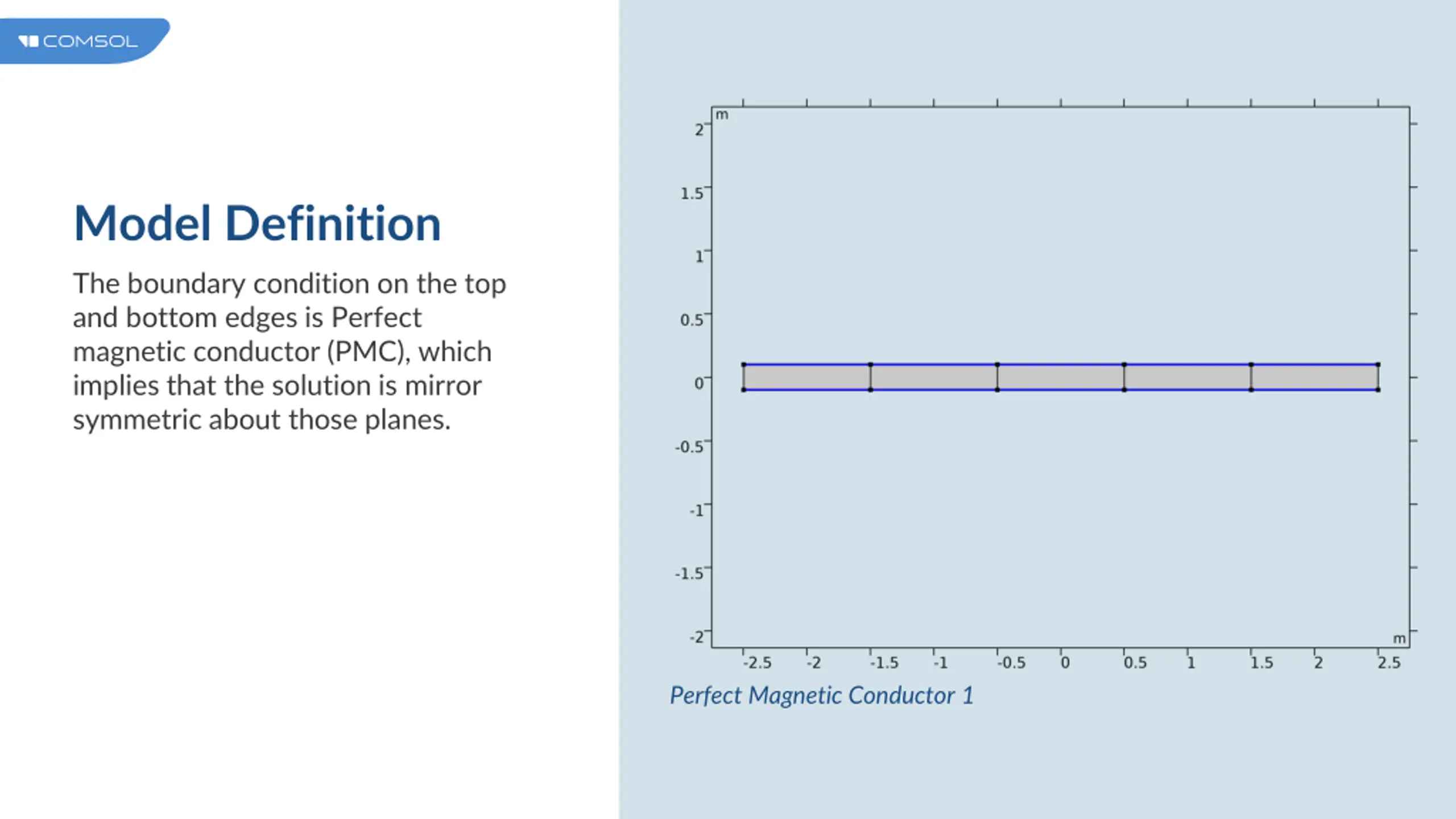 COMSOL

Model Definition

The boundary condition on the top and bottom edges is Perfect magnetic conductor (PMC), which implies that the solution is mirror symmetric about those planes.

m
2
1.5
1
0.5
0
-0.5
-1
-1.5
-2
m
-2.5 -2 -1.5 -1 -0.5 0 0.5 1 1.5 2 2.5

Perfect Magnetic Conductor 1